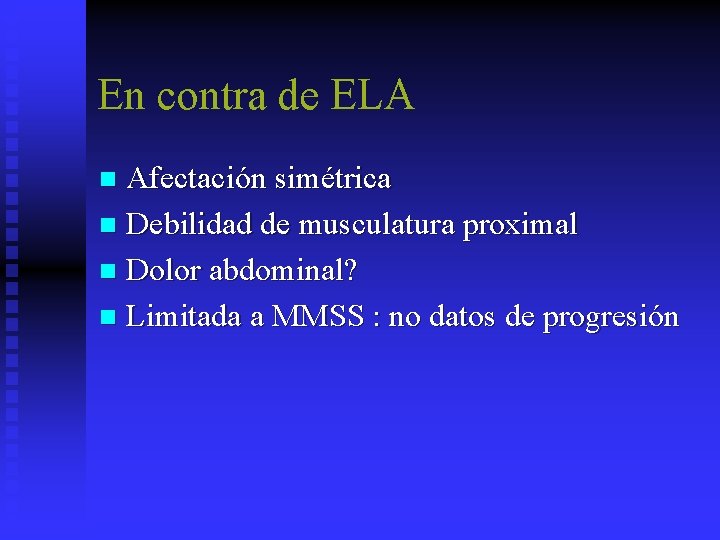 En contra de ELA

- Afectación simétrica
- Debilidad de musculatura proximal
- Dolor abdominal?
- Limitada a MMSS : no datos de progresión